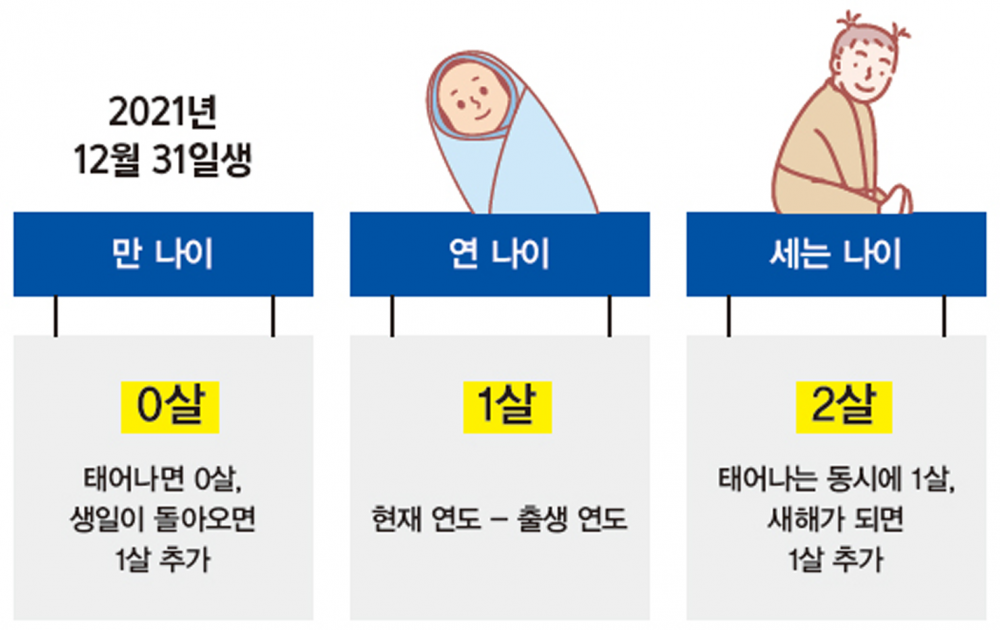 2021년
12월 31일생

만 나이

0살

태어나면 0살,
생일이 돌아오면
1살 추가

연 나이

1살

현재 연도 – 출생 연도

세는 나이

2살

태어나는 동시에 1살,
새해가 되면
1살 추가